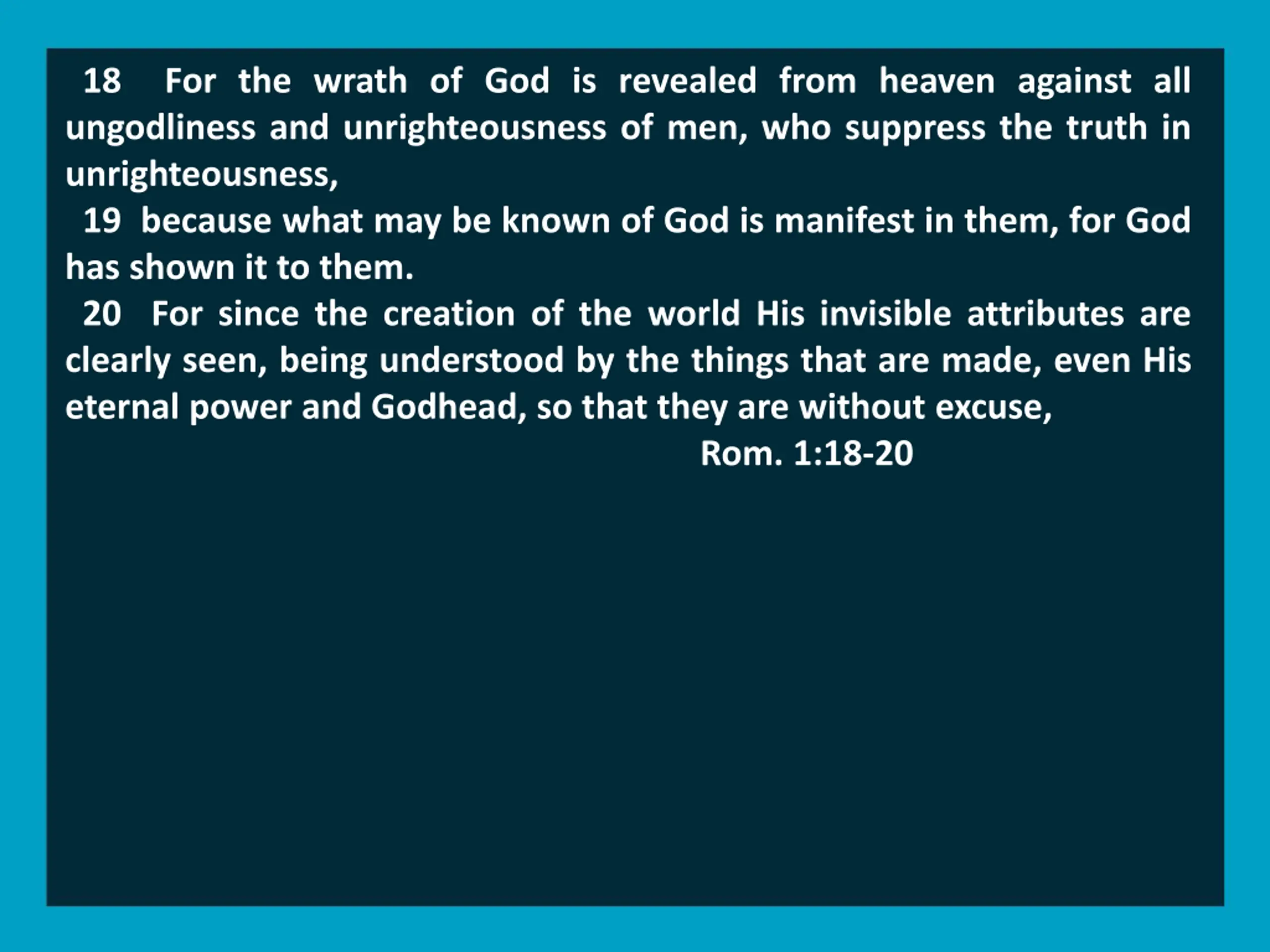 18 For the wrath of God is revealed from heaven against all ungodliness and unrighteousness of men, who suppress the truth in unrighteousness,

19 because what may be known of God is manifest in them, for God has shown it to them.

20 For since the creation of the world His invisible attributes are clearly seen, being understood by the things that are made, even His eternal power and Godhead, so that they are without excuse,

Rom. 1:18-20